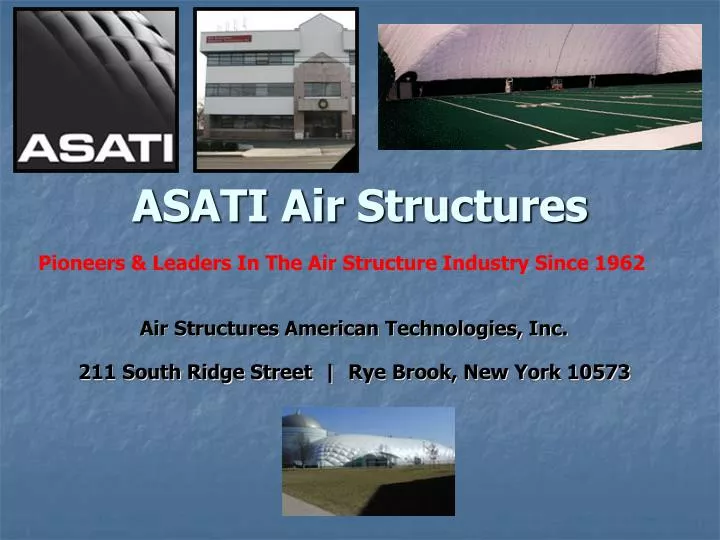 ASATI

ASATI Air Structures

Pioneers & Leaders In The Air Structure Industry Since 1962

Air Structures American Technologies, Inc.

211 South Ridge Street | Rye Brook, New York 10573